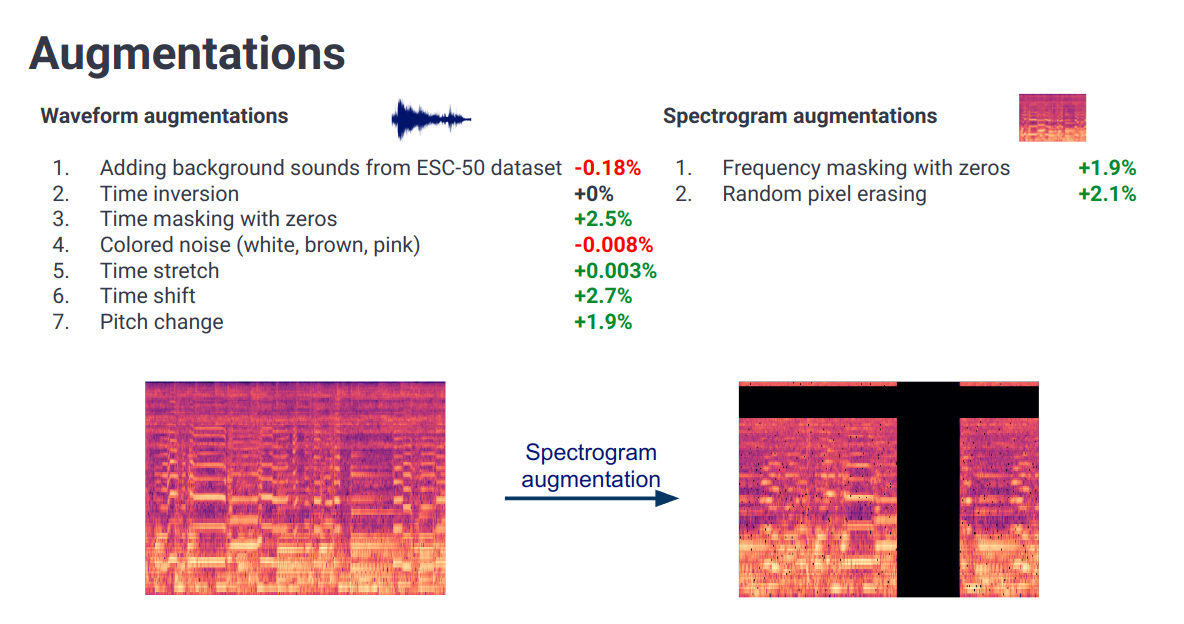 Augmentations

Waveform augmentations

1. Adding background sounds from ESC-50 dataset -0.18%
2. Time inversion +0%
3. Time masking with zeros +2.5%
4. Colored noise (white, brown, pink) -0.008%
5. Time stretch +0.003%
6. Time shift +2.7%
7. Pitch change +1.9%

Spectrogram augmentations

1. Frequency masking with zeros +1.9%
2. Random pixel erasing +2.1%

Spectrogram augmentation